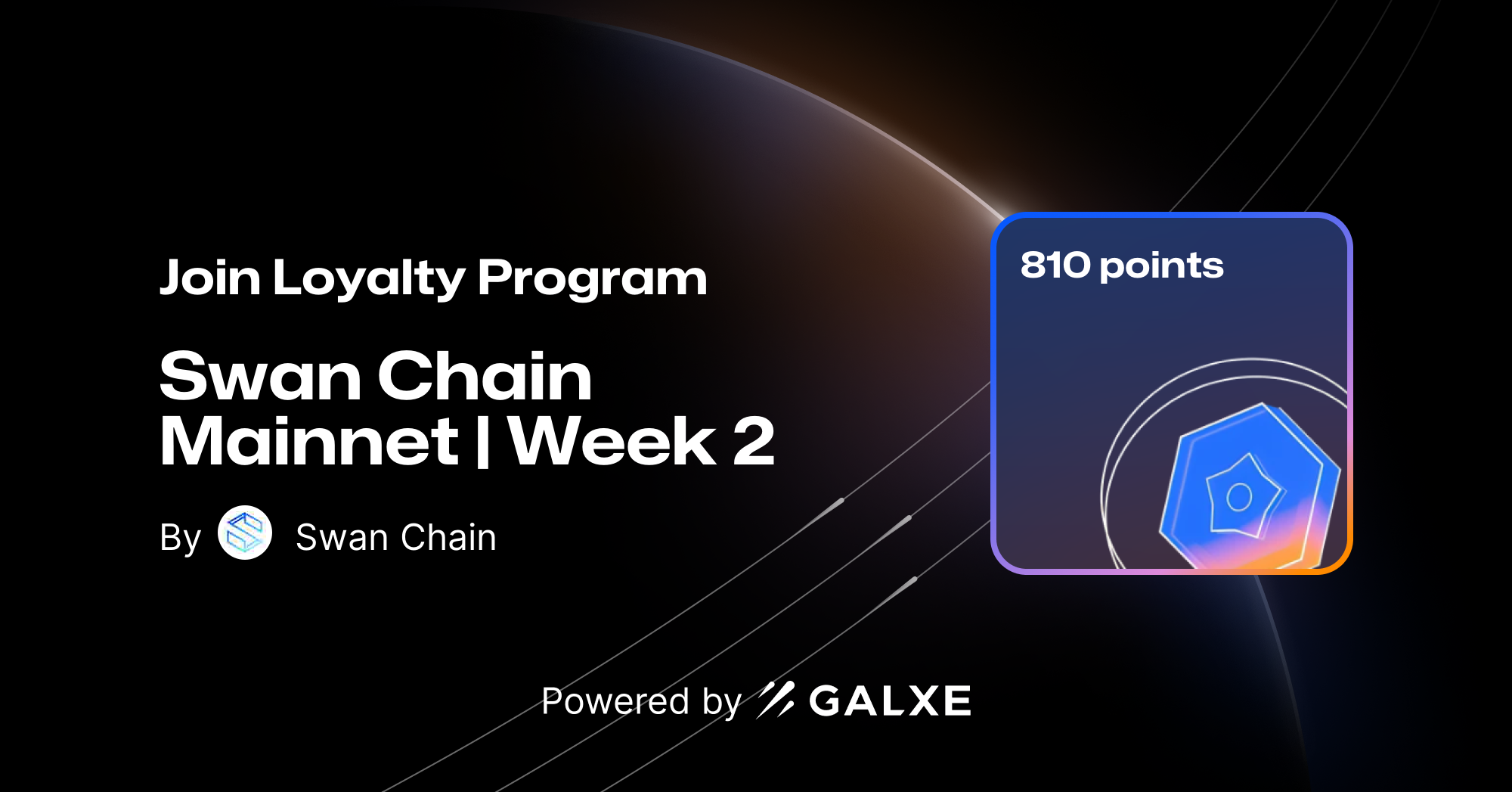 Join Loyalty Program

Swan Chain Mainnet | Week 2

By Swan Chain

810 points

Powered by GALXE